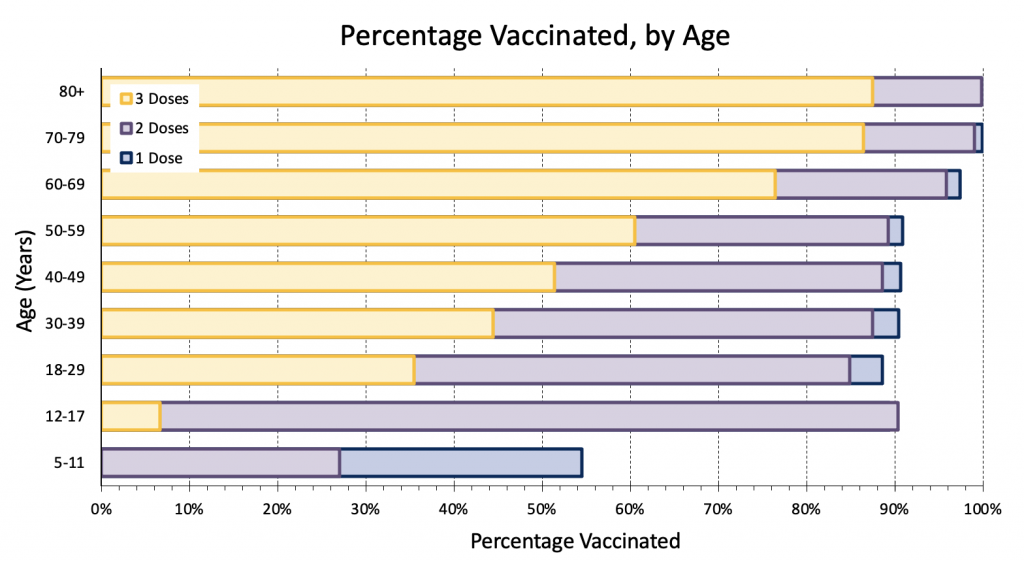 Percentage Vaccinated, by Age

3 Doses
2 Doses
1 Dose

Age (Years)

80+
70-79
60-69
50-59
40-49
30-39
18-29
12-17
5-11

0%
10%
20%
30%
40%
50%
60%
70%
80%
90%
100%

Percentage Vaccinated